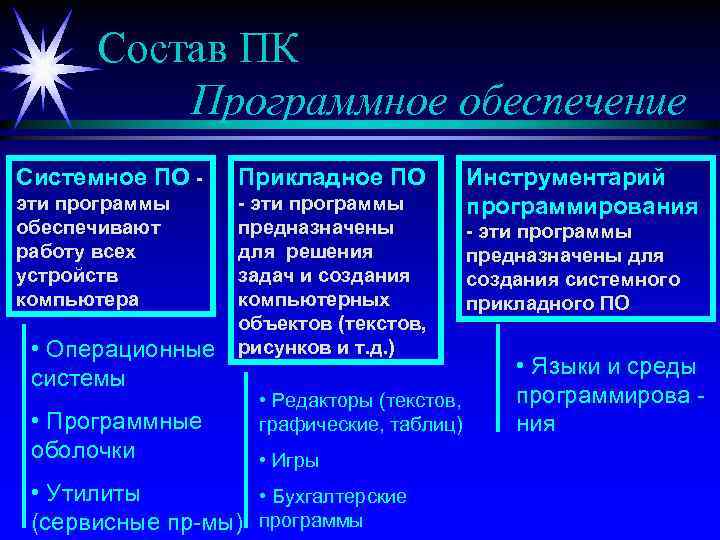 Состав ПК

Программное обеспечение

Системное ПО - эти программы обеспечивают работу всех устройств компьютера

• Операционные системы

• Программные оболочки

• Утилиты (сервисные пр-мы)

Прикладное ПО - эти программы предназначены для решения задач и создания компьютерных объектов (текстов, рисунков и т.д.)

• Редакторы (текстов, графические, таблиц)

• Игры

• Бухгалтерские программы

Инструментарий программирования - эти программы предназначены для создания системного прикладного ПО

• Языки и среды программирова - ния